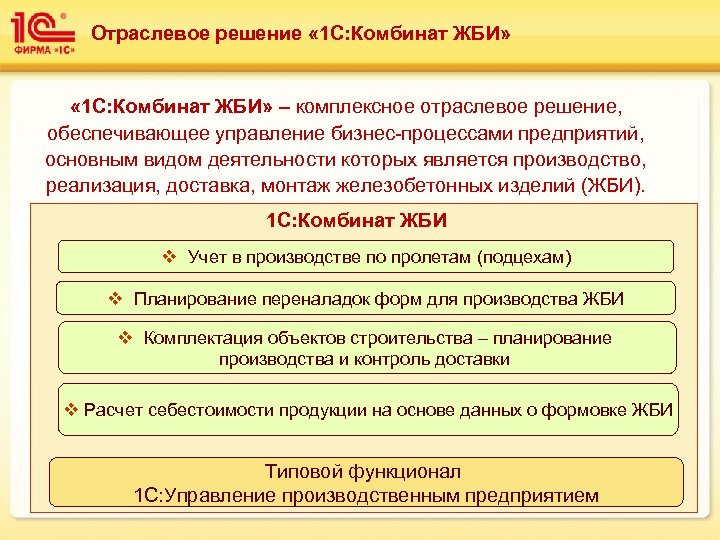 1С ФИРМА «1С»

Отраслевое решение «1С:Комбинат ЖБИ»

«1С:Комбинат ЖБИ» – комплексное отраслевое решение, обеспечивающее управление бизнес-процессами предприятий, основным видом деятельности которых является производство, реализация, доставка, монтаж железобетонных изделий (ЖБИ).

1С:Комбинат ЖБИ

❖ Учет в производстве по пролетам (подцехам)

❖ Планирование переналадок форм для производства ЖБИ

❖ Комплектация объектов строительства – планирование производства и контроль доставки

❖ Расчет себестоимости продукции на основе данных о формовке ЖБИ

Типовой функционал
1С:Управление производственным предприятием